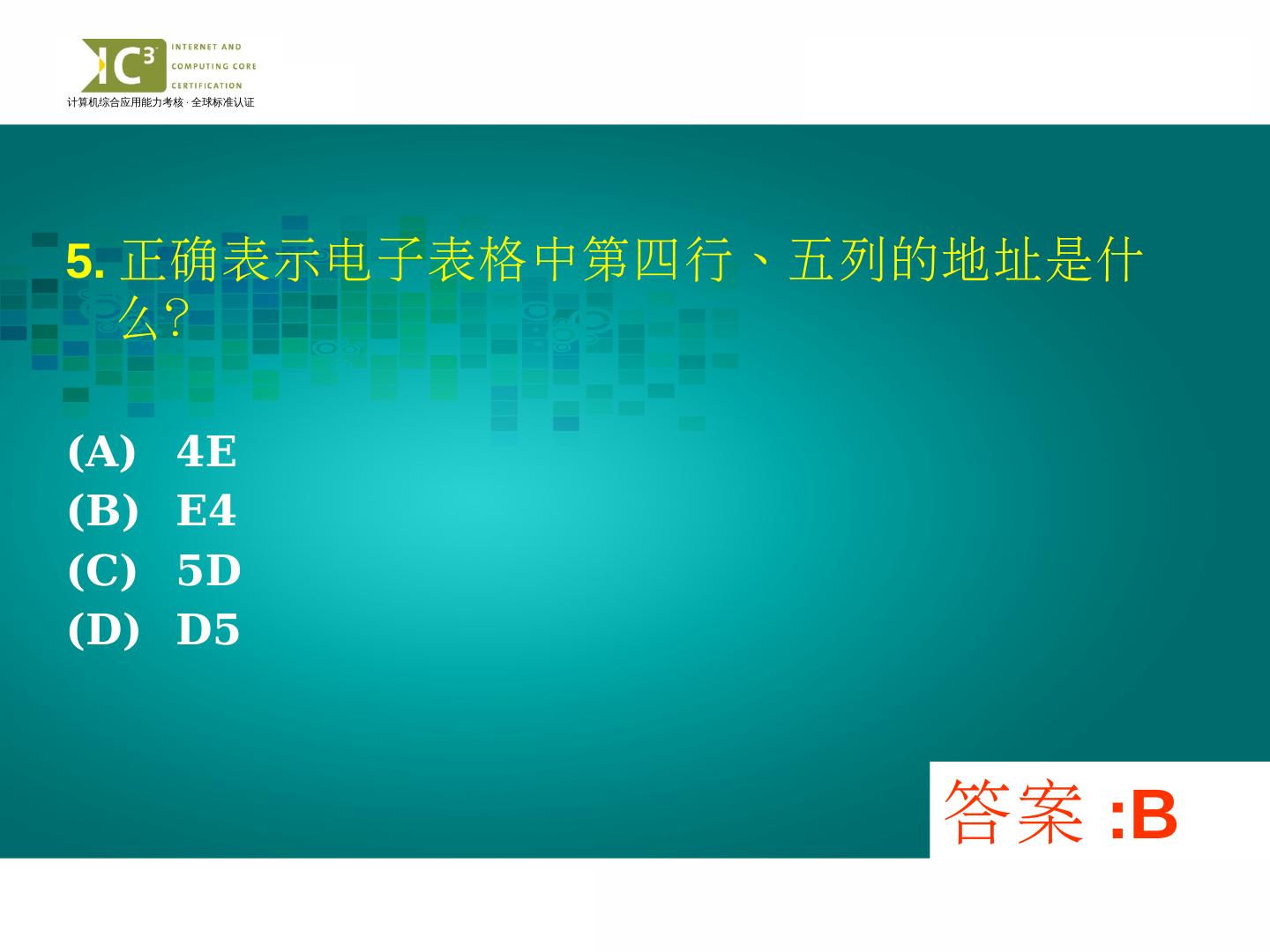 IC³ INTERNET AND COMPUTING CORE CERTIFICATION
计算机综合应用能力考核 · 全球标准认证

5. 正确表示电子表格中第四行、五列的地址是什么?

(A) 4E
(B) E4
(C) 5D
(D) D5

答案 :B